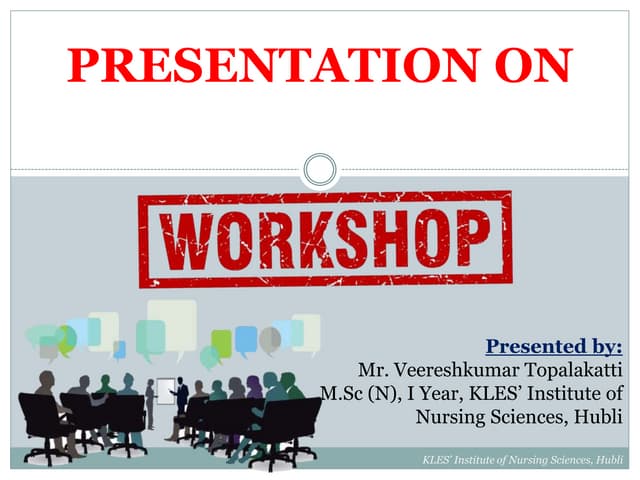 PRESENTATION ON

WORKSHOP

Presented by:
Mr. Veereshkumar Topalakatti
M.Sc (N), I Year, KLES' Institute of Nursing Sciences, Hubli

KLES' Institute of Nursing Sciences, Hubli